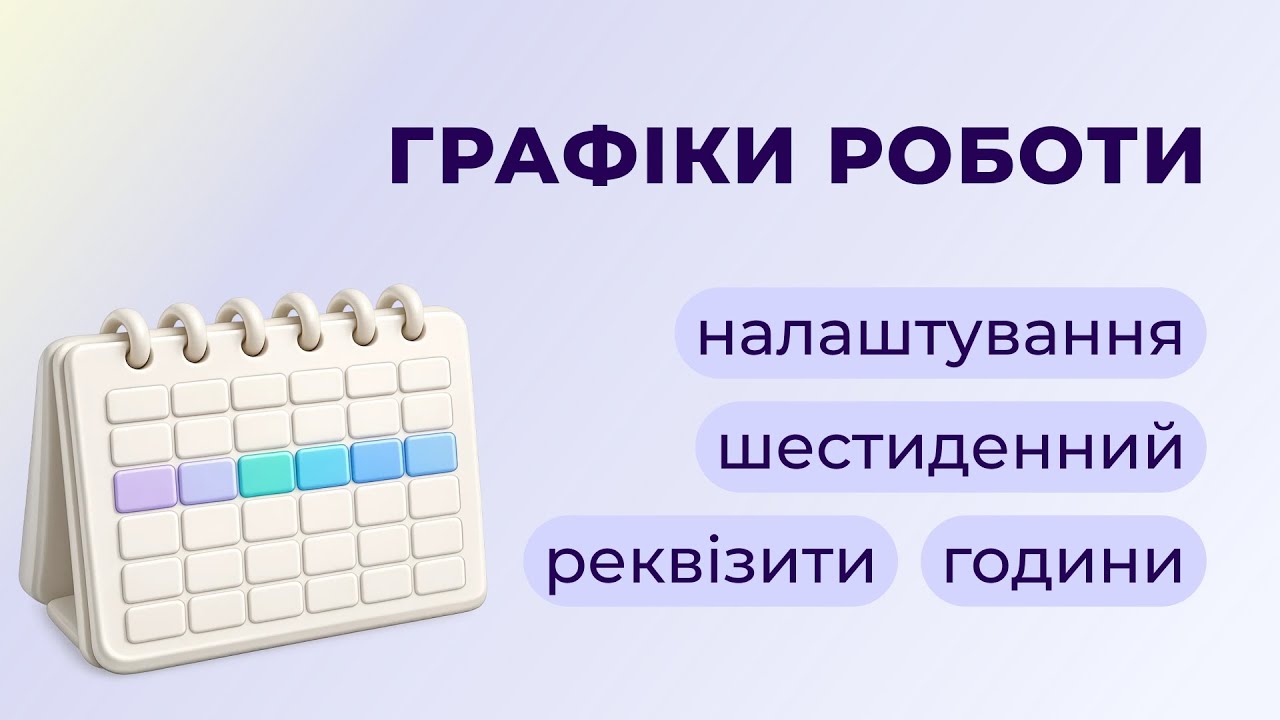 ГРАФІКИ РОБОТИ

налаштування

шестиденний

реквізити

години